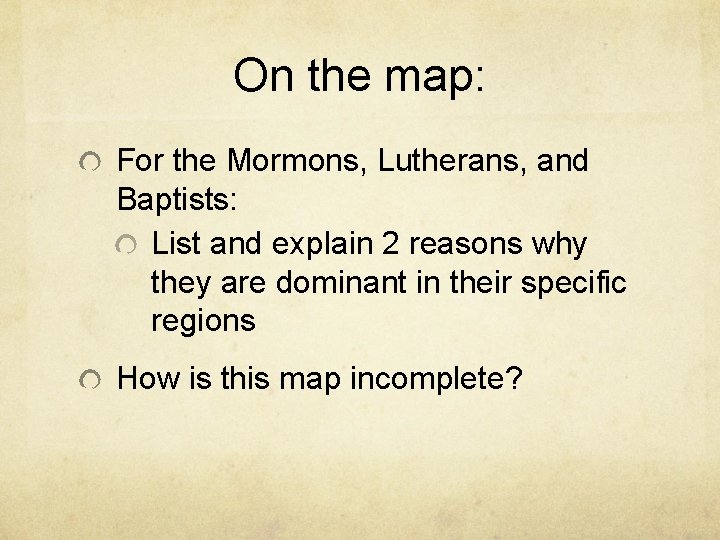 On the map:

For the Mormons, Lutherans, and Baptists:

List and explain 2 reasons why they are dominant in their specific regions

How is this map incomplete?